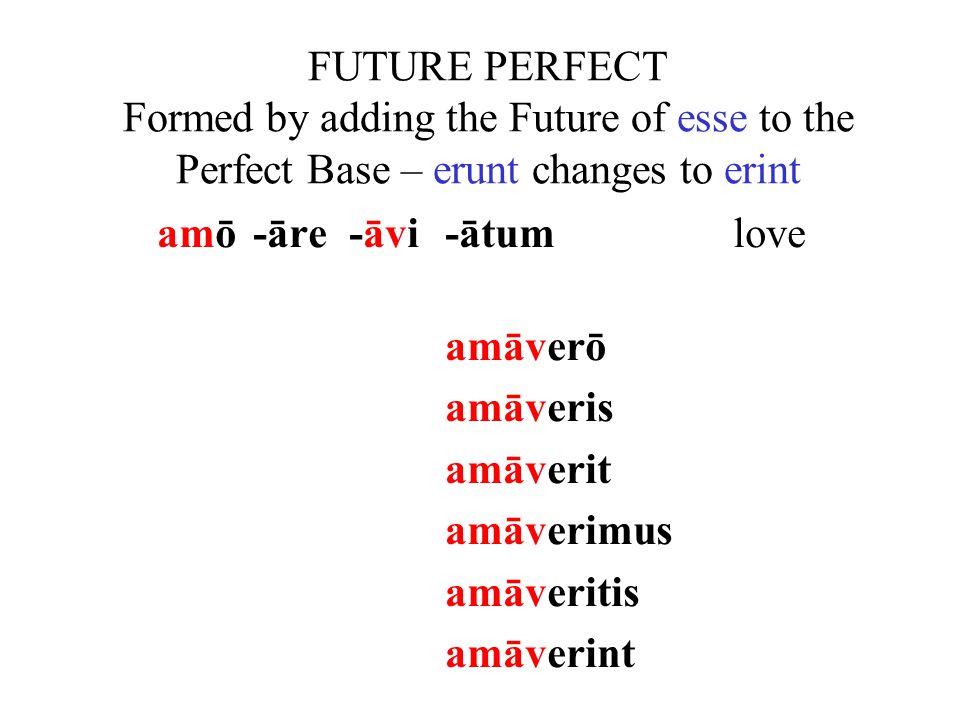 FUTURE PERFECT
Formed by adding the Future of esse to the Perfect Base – erunt changes to erint

amō -āre -āvi -ātum love

amāverō
amāveris
amāverit
amāverimus
amāveritis
amāverint